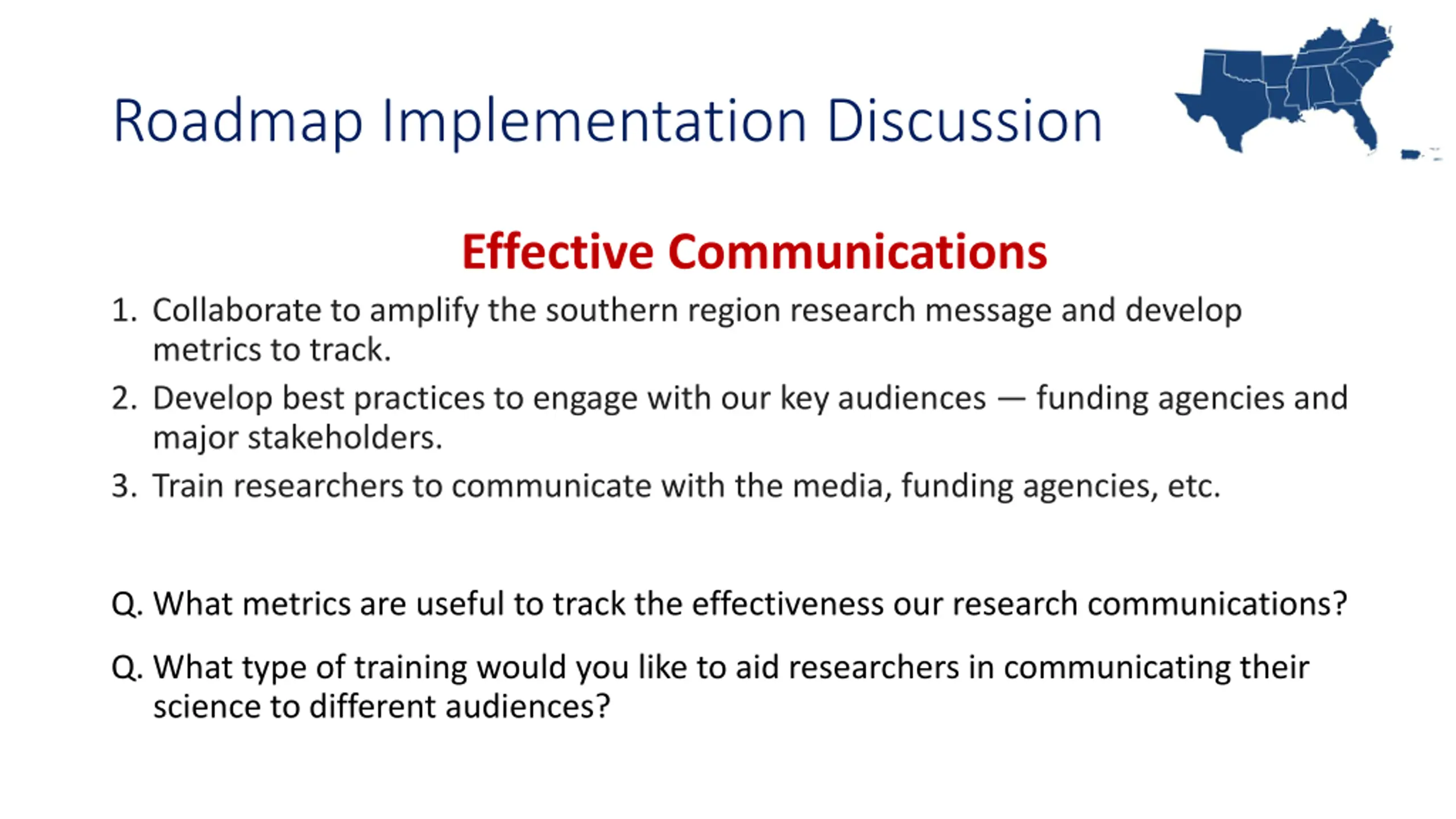 Roadmap Implementation Discussion

Effective Communications

1. Collaborate to amplify the southern region research message and develop metrics to track.
2. Develop best practices to engage with our key audiences — funding agencies and major stakeholders.
3. Train researchers to communicate with the media, funding agencies, etc.

Q. What metrics are useful to track the effectiveness our research communications?

Q. What type of training would you like to aid researchers in communicating their science to different audiences?